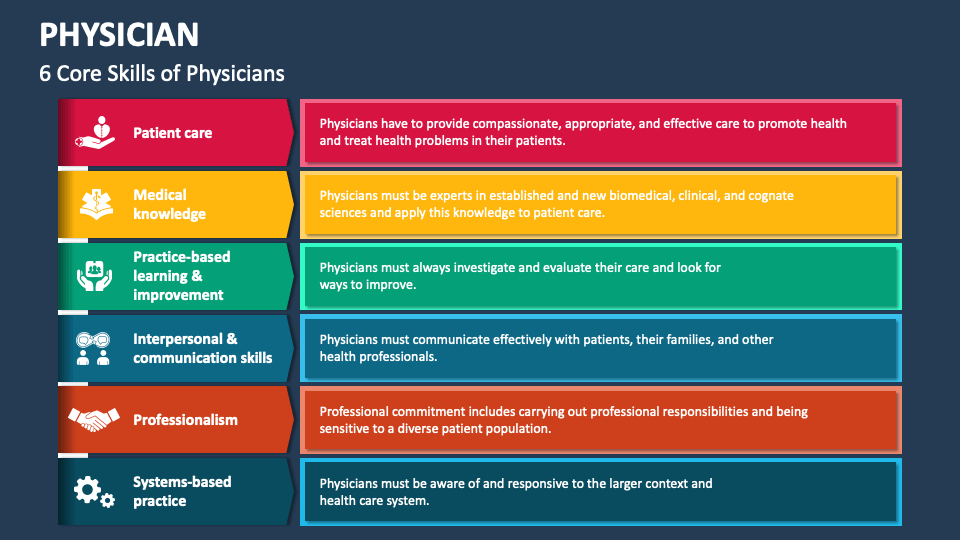 PHYSICIAN

6 Core Skills of Physicians

Patient care

Physicians have to provide compassionate, appropriate, and effective care to promote health and treat health problems in their patients.

Medical knowledge

Physicians must be experts in established and new biomedical, clinical, and cognate sciences and apply this knowledge to patient care.

Practice-based learning & improvement

Physicians must always investigate and evaluate their care and look for ways to improve.

Interpersonal & communication skills

Physicians must communicate effectively with patients, their families, and other health professionals.

Professionalism

Professional commitment includes carrying out professional responsibilities and being sensitive to a diverse patient population.

Systems-based practice

Physicians must be aware of and responsive to the larger context and health care system.